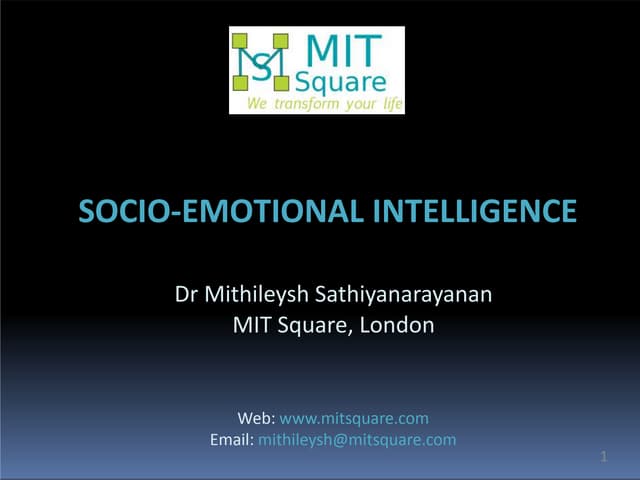 MIT Square
We transform your life

SOCIO-EMOTIONAL INTELLIGENCE

Dr Mithileysh Sathiyanarayanan
MIT Square, London

Web: www.mitsquare.com
Email: mithileysh@mitsquare.com

1